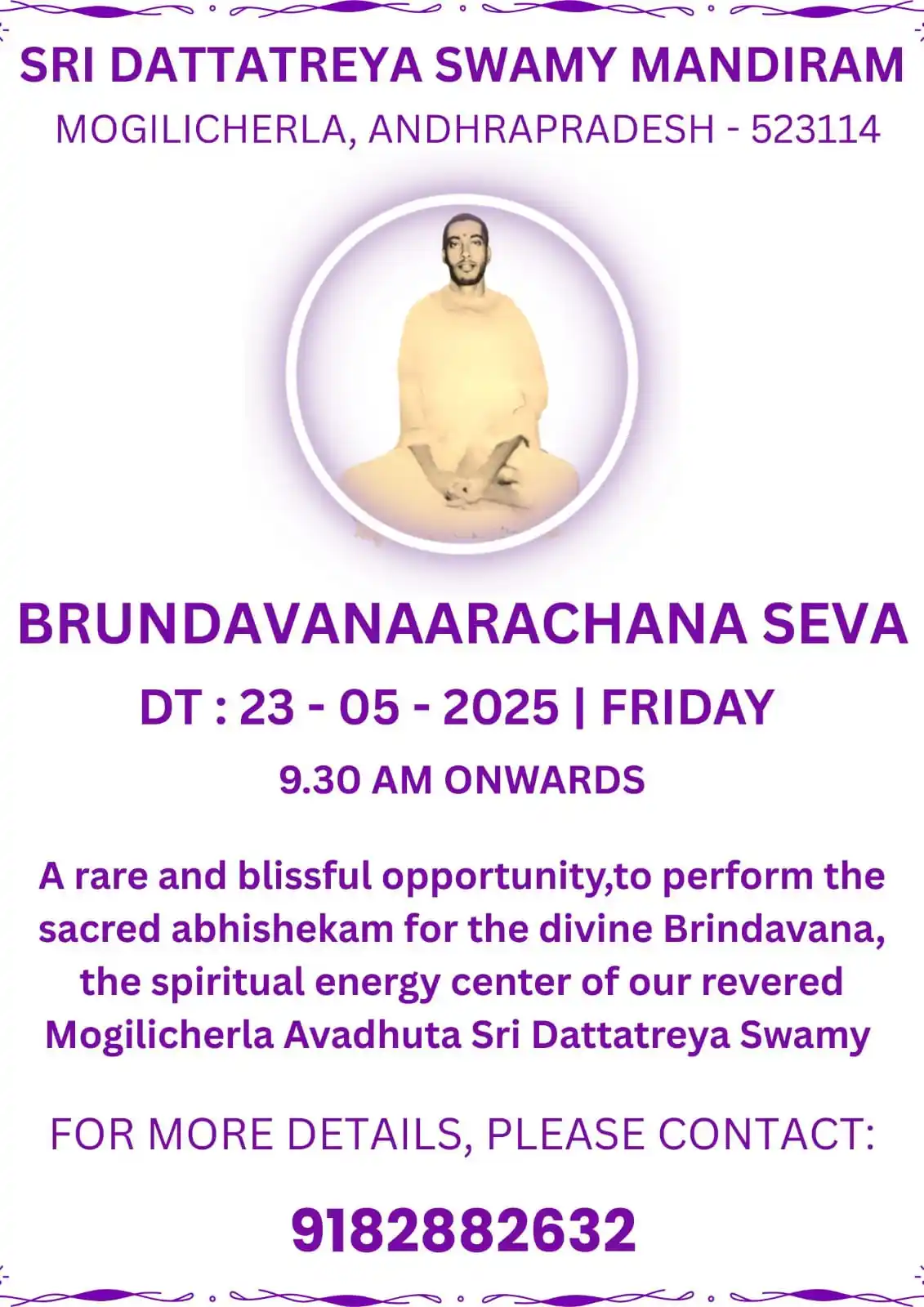 SRI DATTATREYA SWAMY MANDIRAM
MOGILICHERLA, ANDHRAPRADESH - 523114

BRUNDAVANAARACHANA SEVA
DT : 23 - 05 - 2025 | FRIDAY
9.30 AM ONWARDS

A rare and blissful opportunity,to perform the sacred abhishekam for the divine Brindavana, the spiritual energy center of our revered Mogilicherla Avadhuta Sri Dattatreya Swamy

FOR MORE DETAILS, PLEASE CONTACT:

9182882632